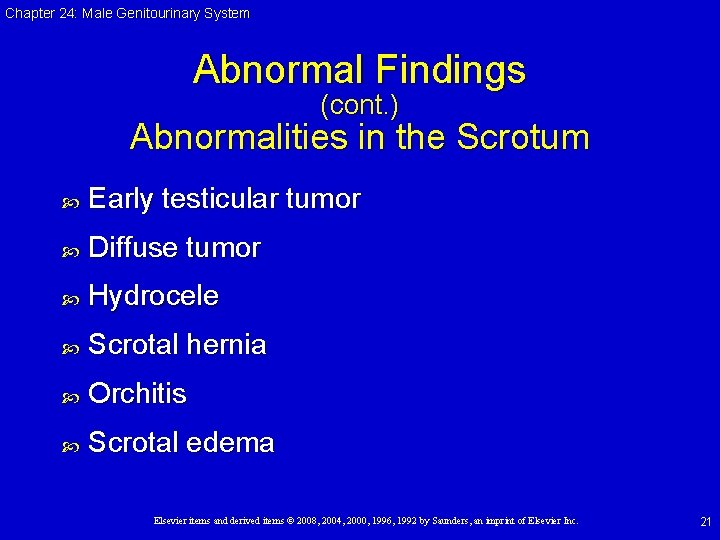 Chapter 24: Male Genitourinary System

Abnormal Findings
(cont.)
Abnormalities in the Scrotum

Early testicular tumor

Diffuse tumor

Hydrocele

Scrotal hernia

Orchitis

Scrotal edema

Elsevier items and derived items © 2008, 2004, 2000, 1996, 1992 by Saunders, an imprint of Elsevier Inc.

21